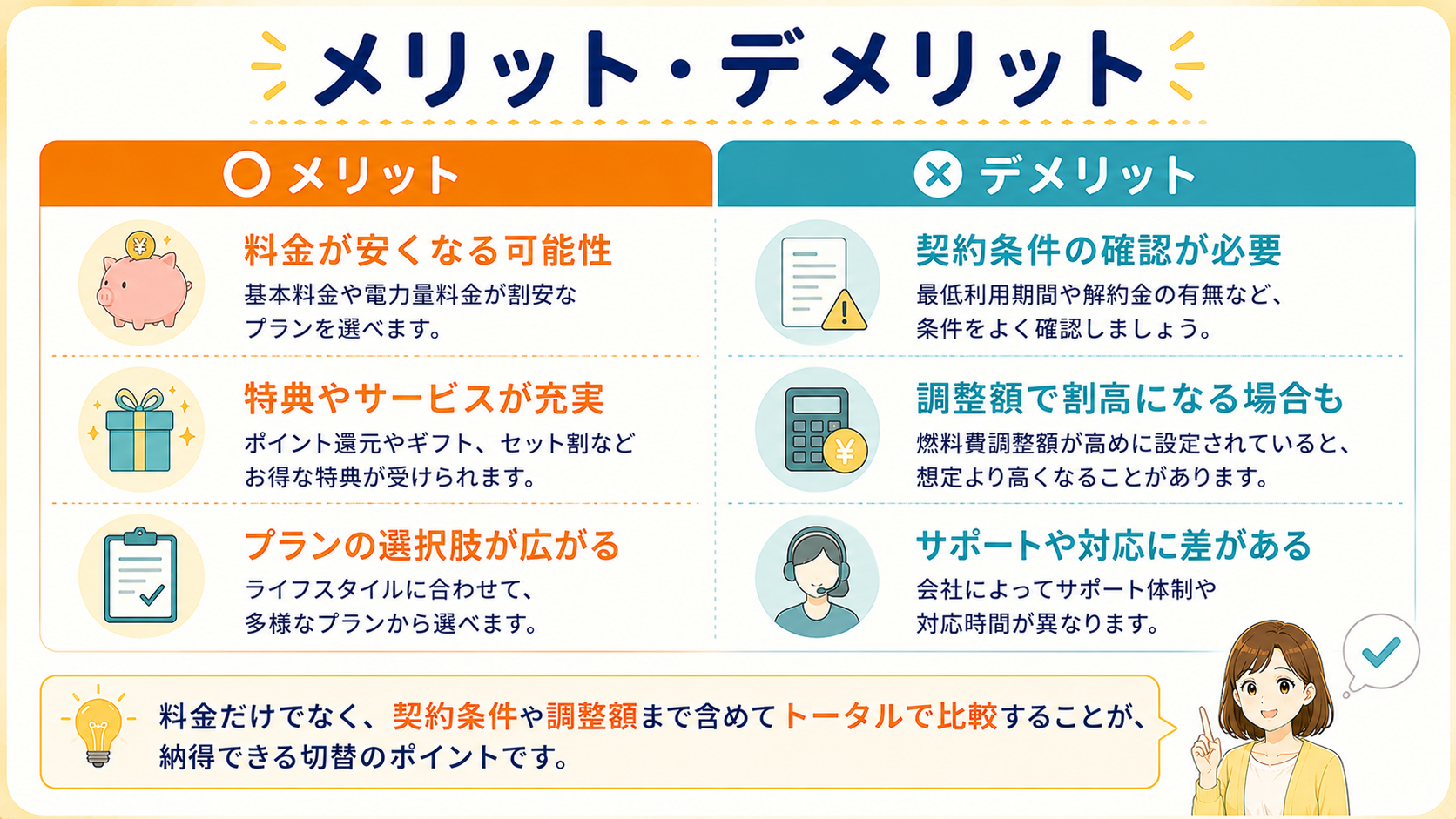 メリット・デメリット

メリット

料金が安くなる可能性
基本料金や電力量料金が割安なプランを選べます。

特典やサービスが充実
ポイント還元やギフト、セット割などお得な特典が受けられます。

プランの選択肢が広がる
ライフスタイルに合わせて、多様なプランから選べます。

デメリット

契約条件の確認が必要
最低利用期間や解約金の有無など、条件をよく確認しましょう。

調整額で割高になる場合も
燃料費調整額が高めに設定されていると、想定より高くなることがあります。

サポートや対応に差がある
会社によってサポート体制や対応時間が異なります。

料金だけでなく、契約条件や調整額まで含めてトータルで比較することが、納得できる切替のポイントです。